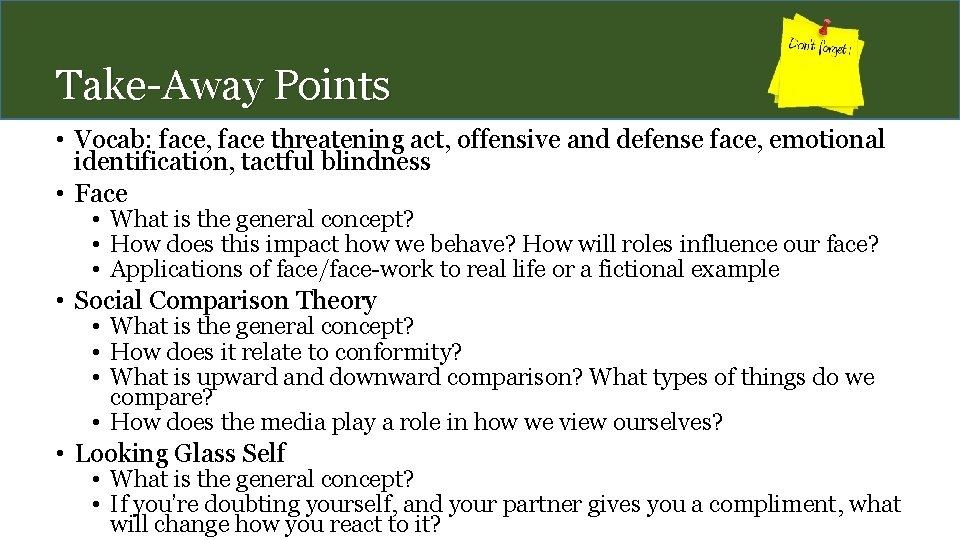 Take-Away Points

Don't forget:

• Vocab: face, face threatening act, offensive and defense face, emotional identification, tactful blindness
• Face
  • What is the general concept?
  • How does this impact how we behave? How will roles influence our face?
  • Applications of face/face-work to real life or a fictional example
• Social Comparison Theory
  • What is the general concept?
  • How does it relate to conformity?
  • What is upward and downward comparison? What types of things do we compare?
  • How does the media play a role in how we view ourselves?
• Looking Glass Self
  • What is the general concept?
  • If you're doubting yourself, and your partner gives you a compliment, what will change how you react to it?